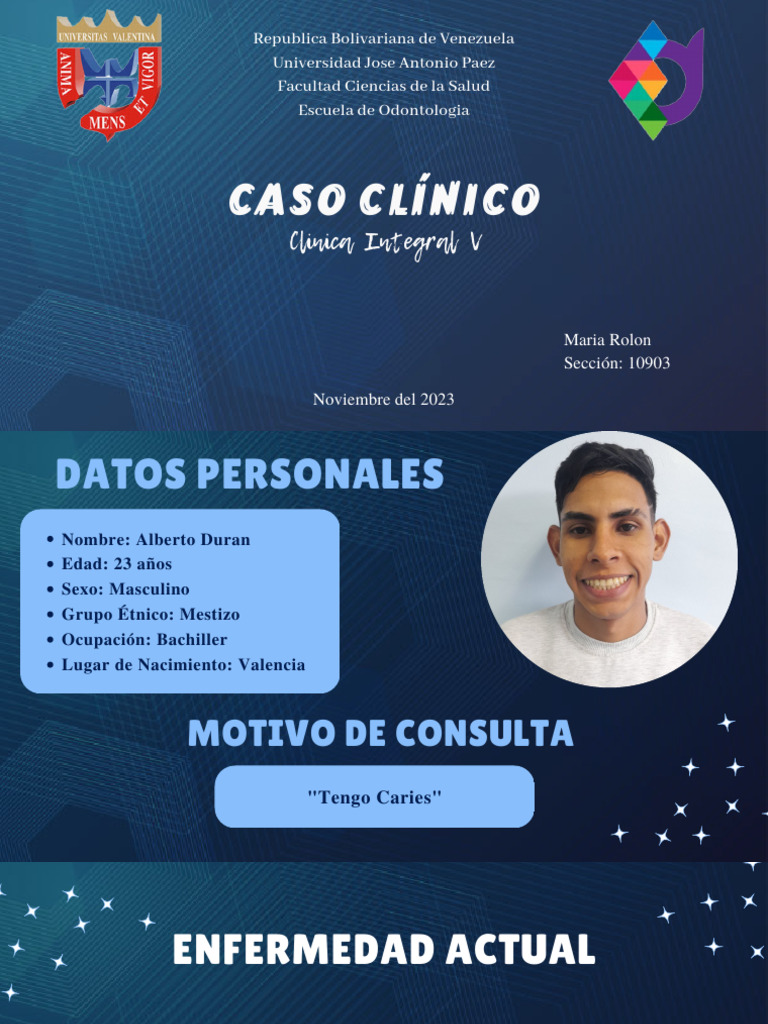 UNIVERSITAS VALENTINA
ANIMA ET VIGOR
MENS

Republica Bolivariana de Venezuela
Universidad Jose Antonio Paez
Facultad Ciencias de la Salud
Escuela de Odontologia

CASO CLÍNICO
Clinica Integral V

Maria Rolon
Sección: 10903

Noviembre del 2023

DATOS PERSONALES

- Nombre: Alberto Duran
- Edad: 23 años
- Sexo: Masculino
- Grupo Étnico: Mestizo
- Ocupación: Bachiller
- Lugar de Nacimiento: Valencia

MOTIVO DE CONSULTA

"Tengo Caries"

ENFERMEDAD ACTUAL